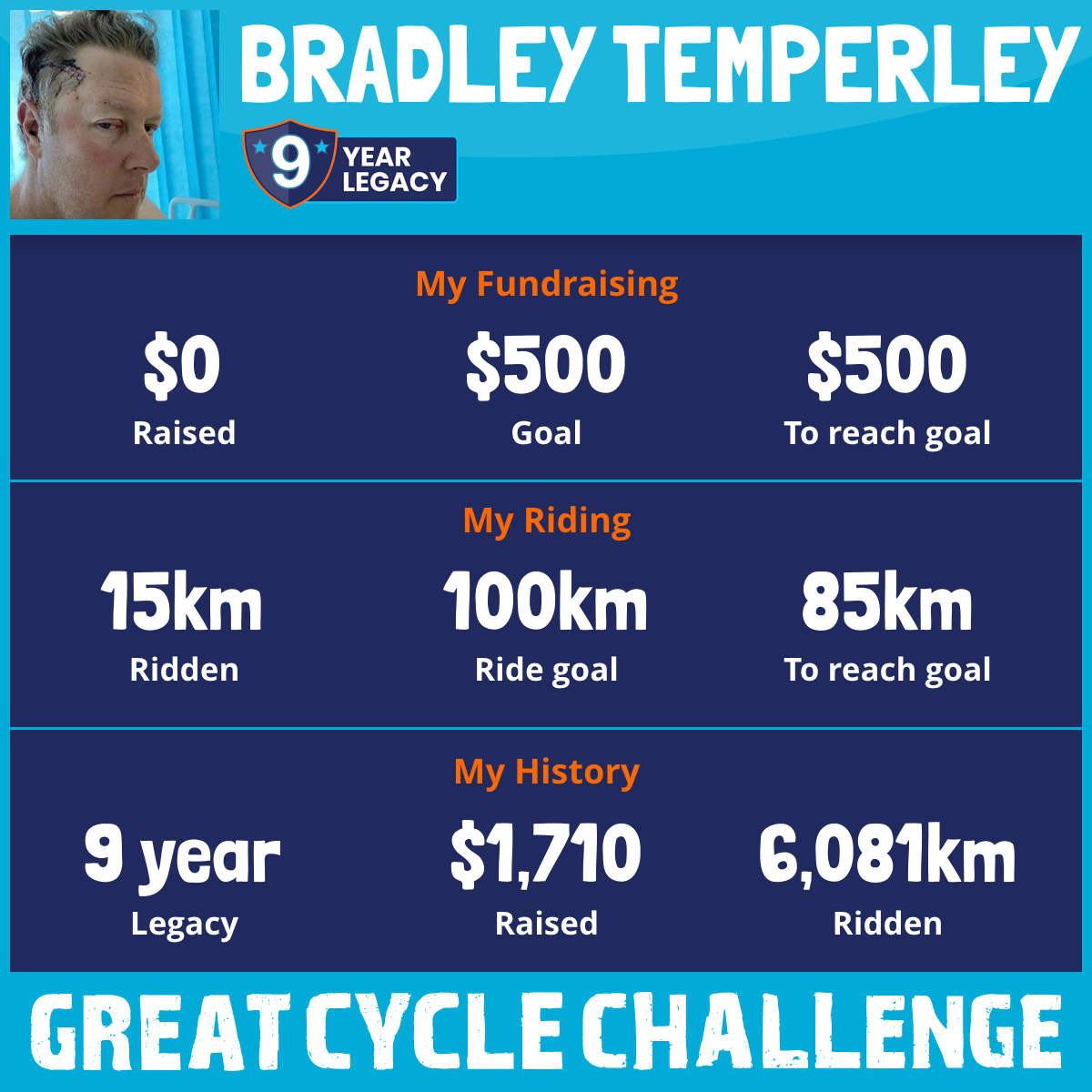 BRADLEY TEMPERLEY

9 YEAR LEGACY

My Fundraising

$0
Raised

$500
Goal

$500
To reach goal

My Riding

15km
Ridden

100km
Ride goal

85km
To reach goal

My History

9 year
Legacy

$1,710
Raised

6,081km
Ridden

GREAT CYCLE CHALLENGE